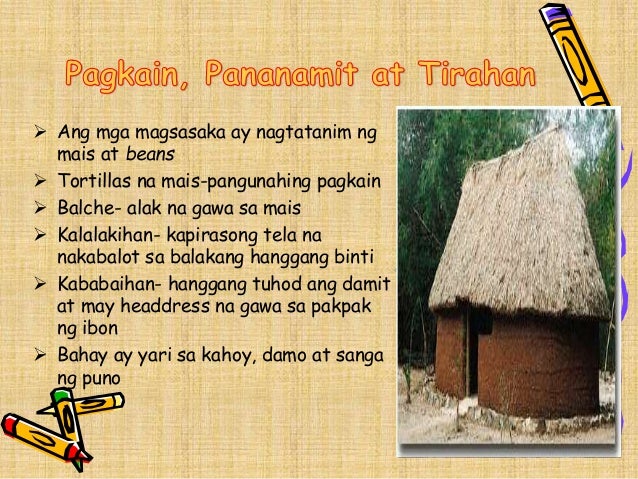 Pagkain, Pananamit at Tirahan

➢ Ang mga magsasaka ay nagtatanim ng mais at beans
➢ Tortillas na mais-pangunahing pagkain
➢ Balche- alak na gawa sa mais
➢ Kalalakihan- kapirasong tela na nakabalot sa balakang hanggang binti
➢ Kababaihan- hanggang tuhod ang damit at may headdress na gawa sa pakpak ng ibon
➢ Bahay ay yari sa kahoy, damo at sanga ng puno